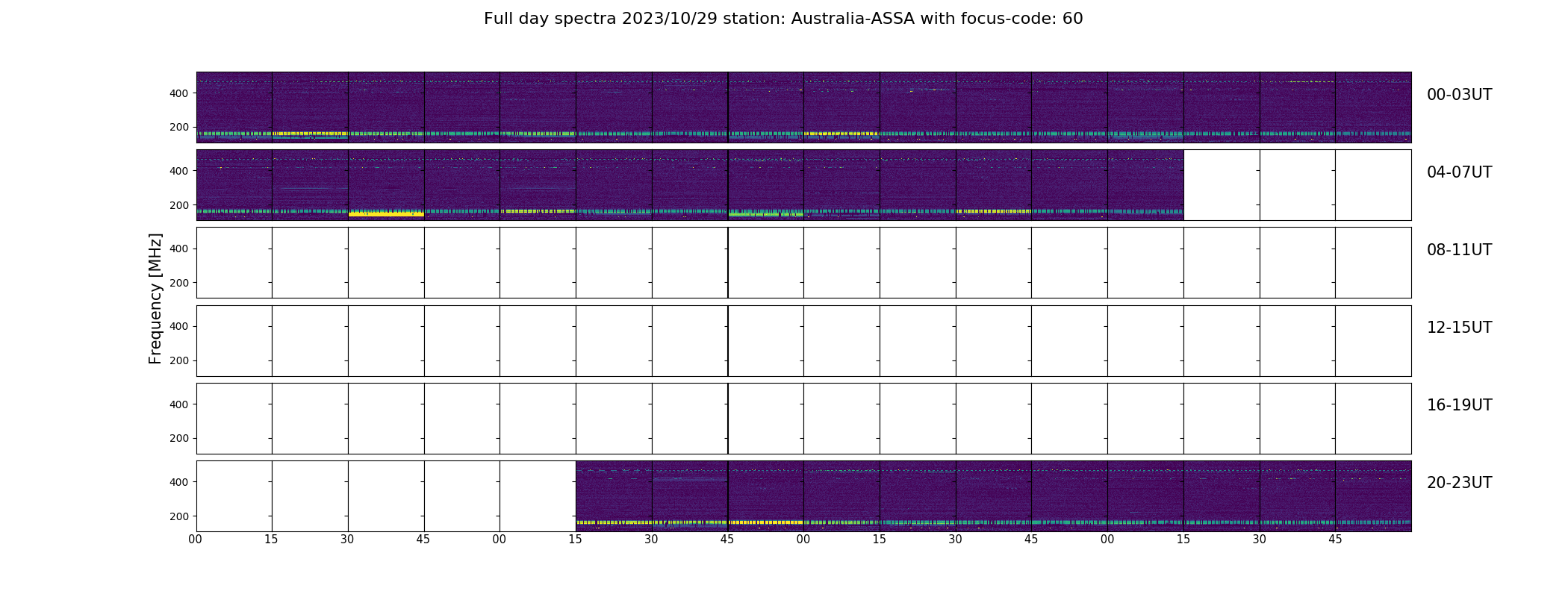 Full day spectra 2023/10/29 station: Australia-ASSA with focus-code: 60

Frequency [MHz]

400
200
00-03UT

400
200
04-07UT

400
200
08-11UT

400
200
12-15UT

400
200
16-19UT

400
200
20-23UT

00 15 30 45 00 15 30 45 00 15 30 45 00 15 30 45